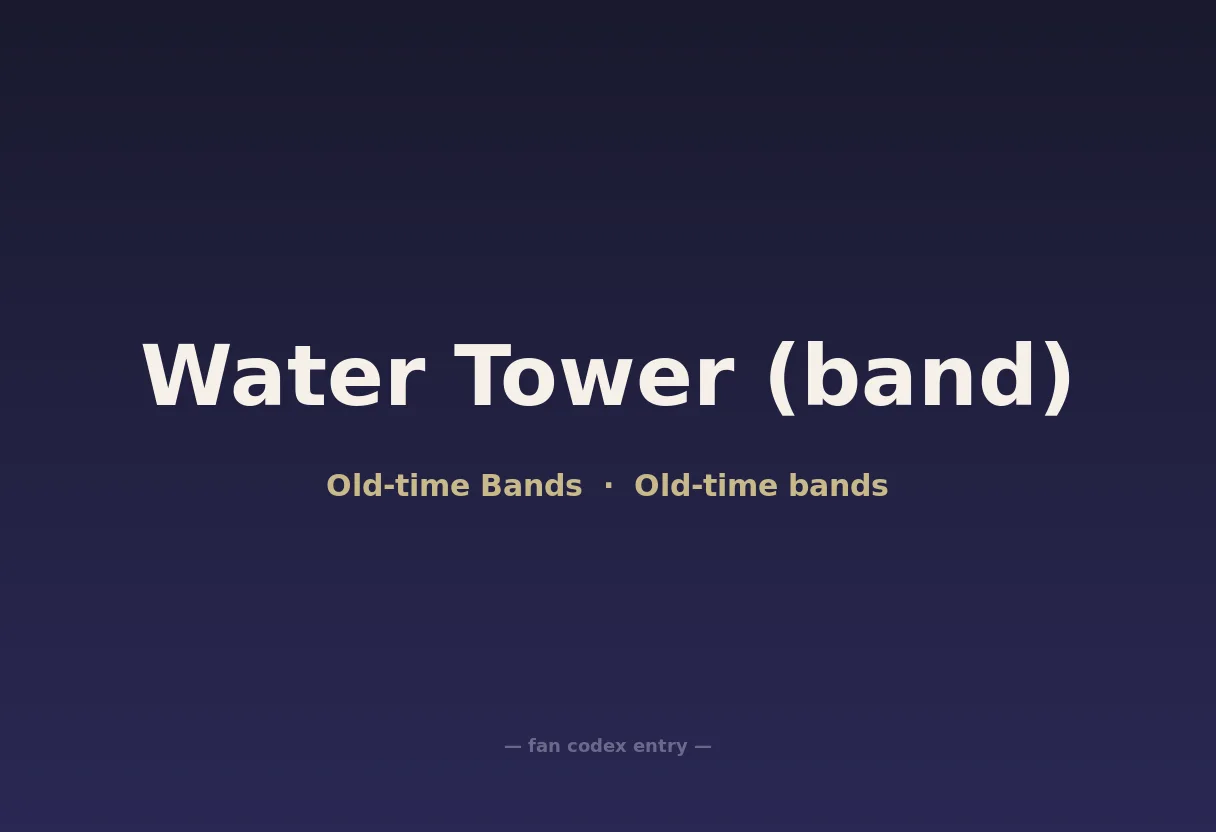 Water Tower (band)

Old-time Bands · Old-time bands

— fan codex entry —